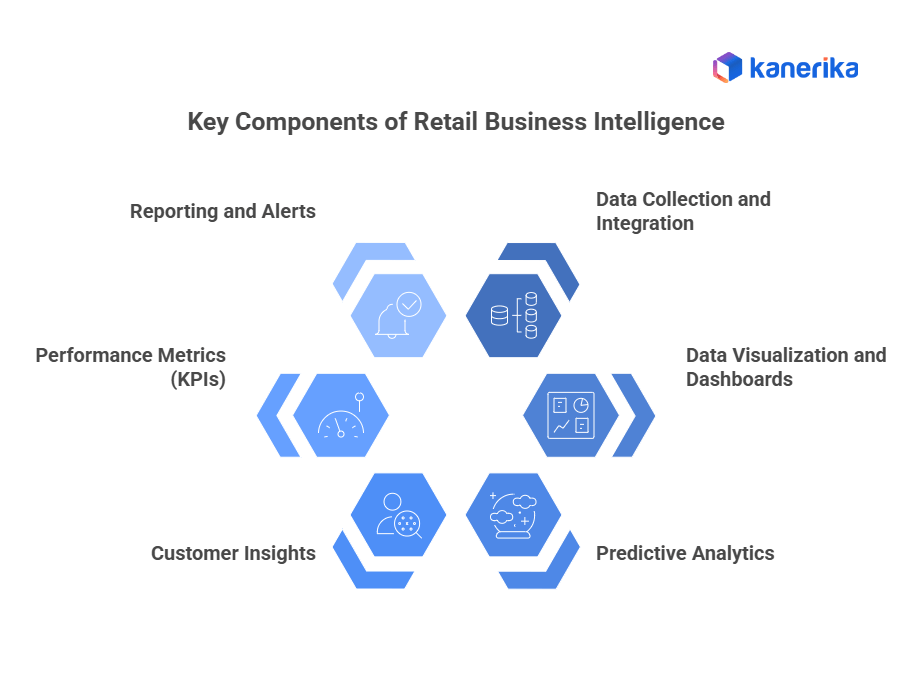 kanerika

Key Components of Retail Business Intelligence

Reporting and Alerts

Data Collection and Integration

Performance Metrics (KPIs)

Data Visualization and Dashboards

Customer Insights

Predictive Analytics